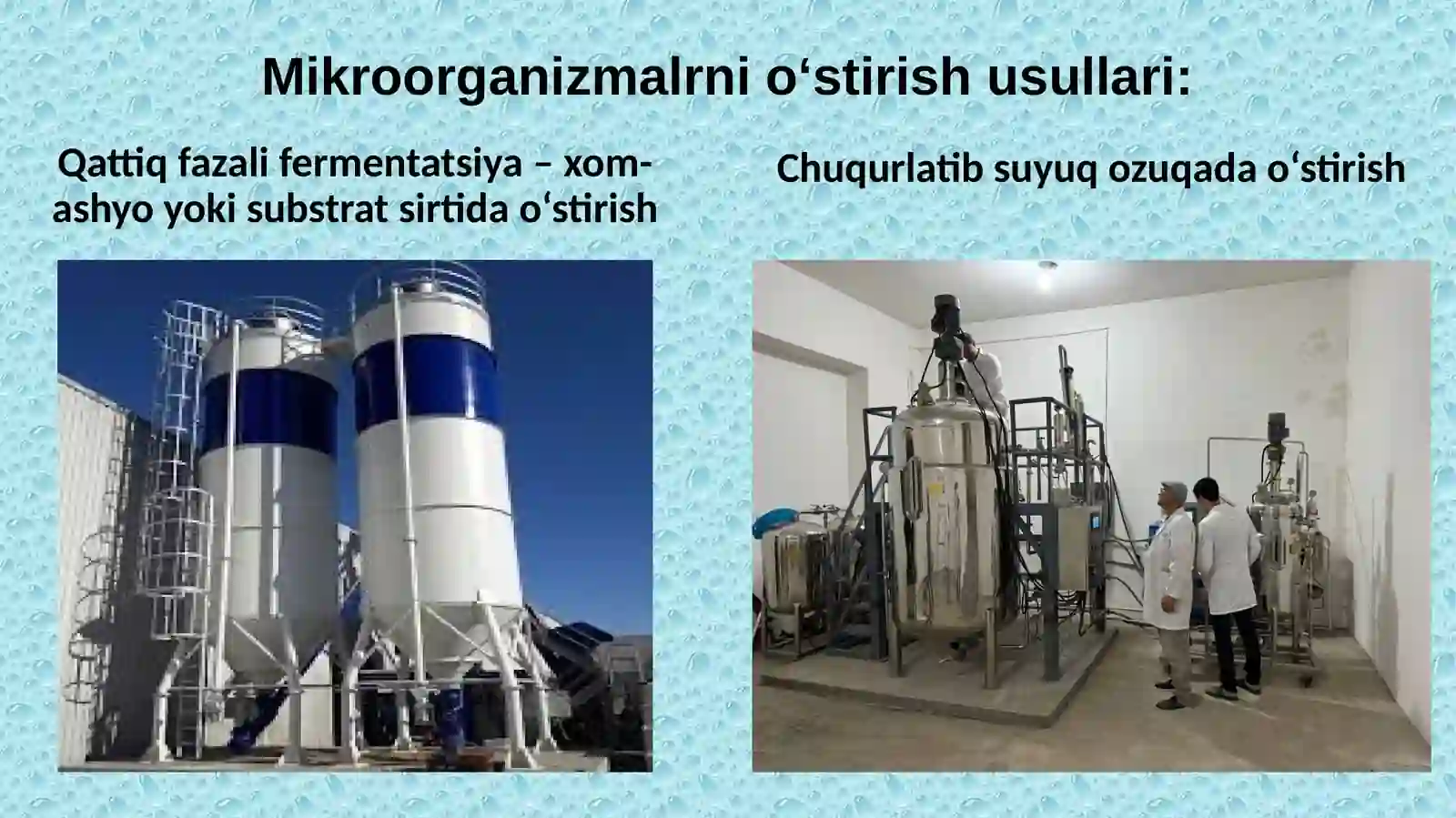 Mikroorganizmalrni o‘stirish usullari:

Qattiq fazali fermentatsiya – xom-ashyo yoki substrat sirtida o‘stirish

Chuqurlatib suyuq ozuqada o‘stirish